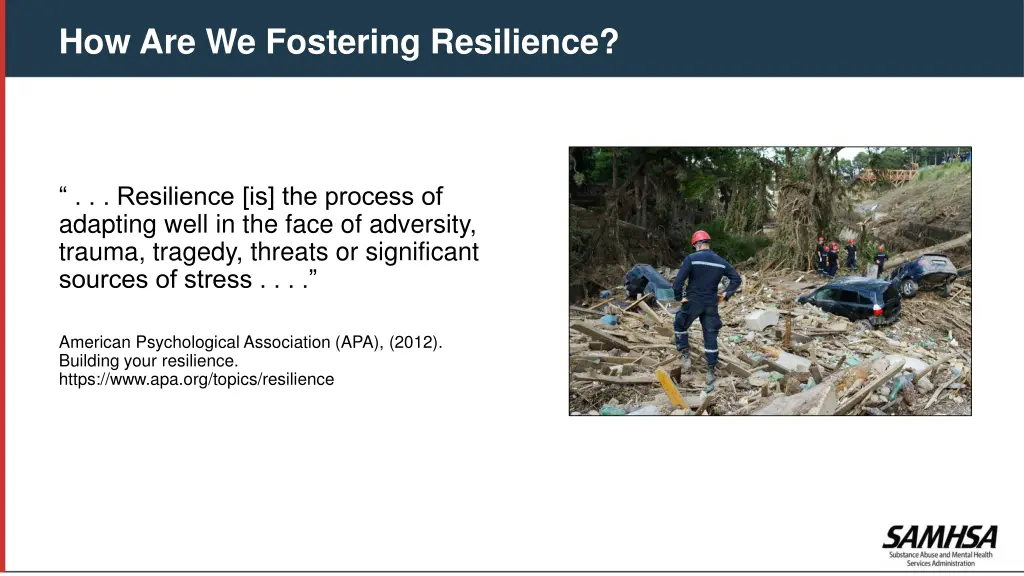 How Are We Fostering Resilience?

“ . . . Resilience [is] the process of adapting well in the face of adversity, trauma, tragedy, threats or significant sources of stress . . . .”

American Psychological Association (APA), (2012). Building your resilience. https://www.apa.org/topics/resilience

SAMHSA
Substance Abuse and Mental Health Services Administration